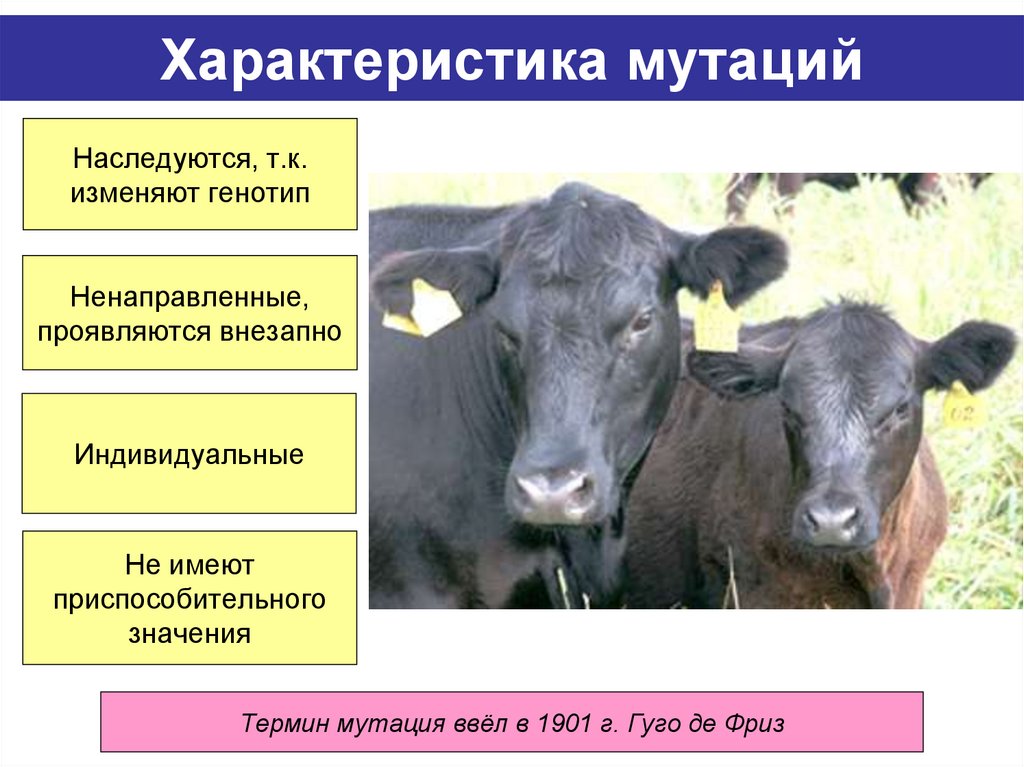 Характеристика мутаций

Наследуются, т.к. изменяют генотип

Ненаправленные, проявляются внезапно

Индивидуальные

Не имеют приспособительного значения

02

Термин мутация ввёл в 1901 г. Гуго де Фриз